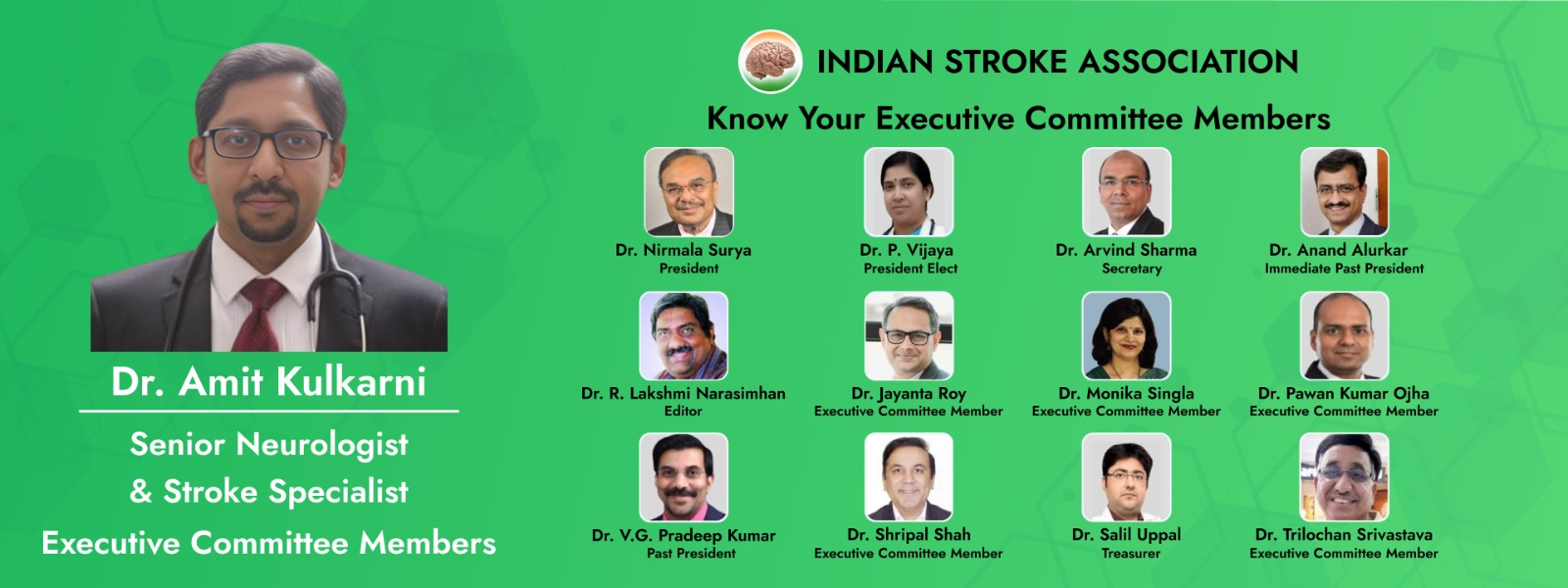 Dr. Amit Kulkarni

Senior Neurologist & Stroke Specialist

Executive Committee Members

INDIAN STROKE ASSOCIATION

Know Your Executive Committee Members

Dr. Nirmala Surya
President

Dr. P. Vijaya
President Elect

Dr. Arvind Sharma
Secretary

Dr. Anand Alurkar
Immediate Past President

Dr. R. Lakshmi Narasimhan
Editor

Dr. Jayanta Roy
Executive Committee Member

Dr. Monika Singla
Executive Committee Member

Dr. Pawan Kumar Ojha
Executive Committee Member

Dr. V.G. Pradeep Kumar
Past President

Dr. Shripal Shah
Executive Committee Member

Dr. Salil Uppal
Treasurer

Dr. Trilochan Srivastava
Executive Committee Member